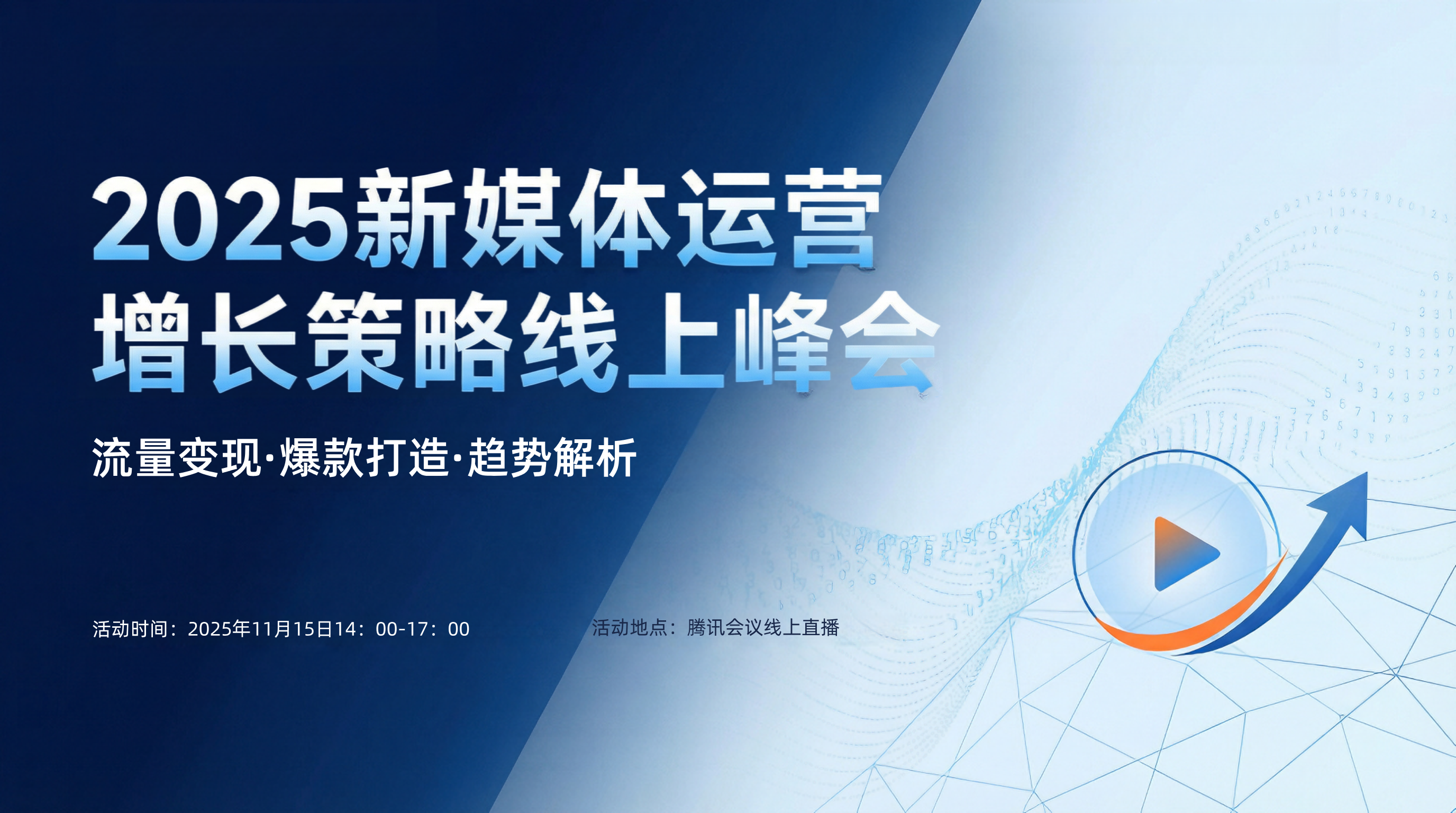 2025新媒体运营
增长策略线上峰会

流量变现·爆款打造·趋势解析

活动时间：2025年11月15日14：00-17：00

活动地点：腾讯会议线上直播